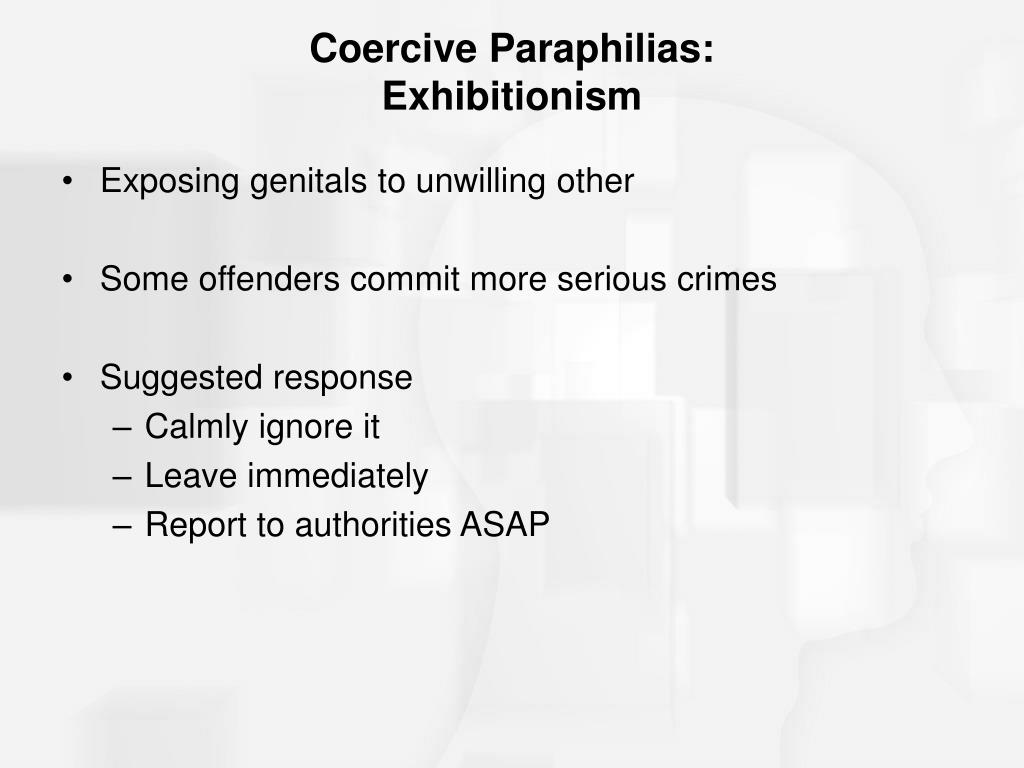 Coercive Paraphilias:
Exhibitionism

• Exposing genitals to unwilling other

• Some offenders commit more serious crimes

• Suggested response
– Calmly ignore it
– Leave immediately
– Report to authorities ASAP